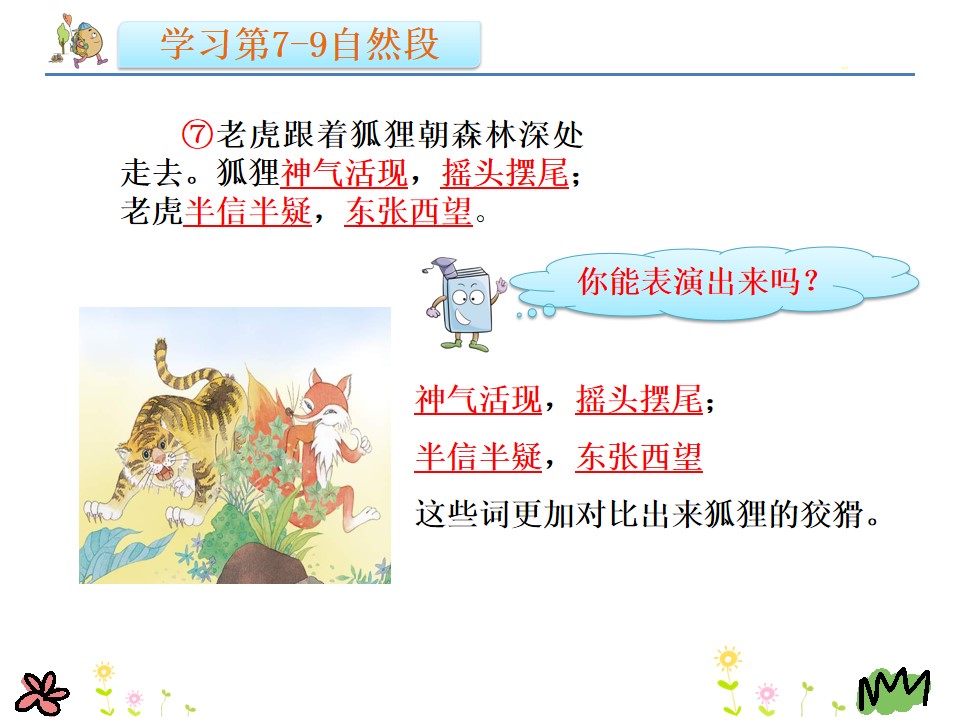 学习第7-9自然段

⑦老虎跟着狐狸朝森林深处走去。狐狸神气活现，摇头摆尾；老虎半信半疑，东张西望。

你能表演出来吗？

神气活现，摇头摆尾；

半信半疑，东张西望

这些词更加对比出来狐狸的狡猾。